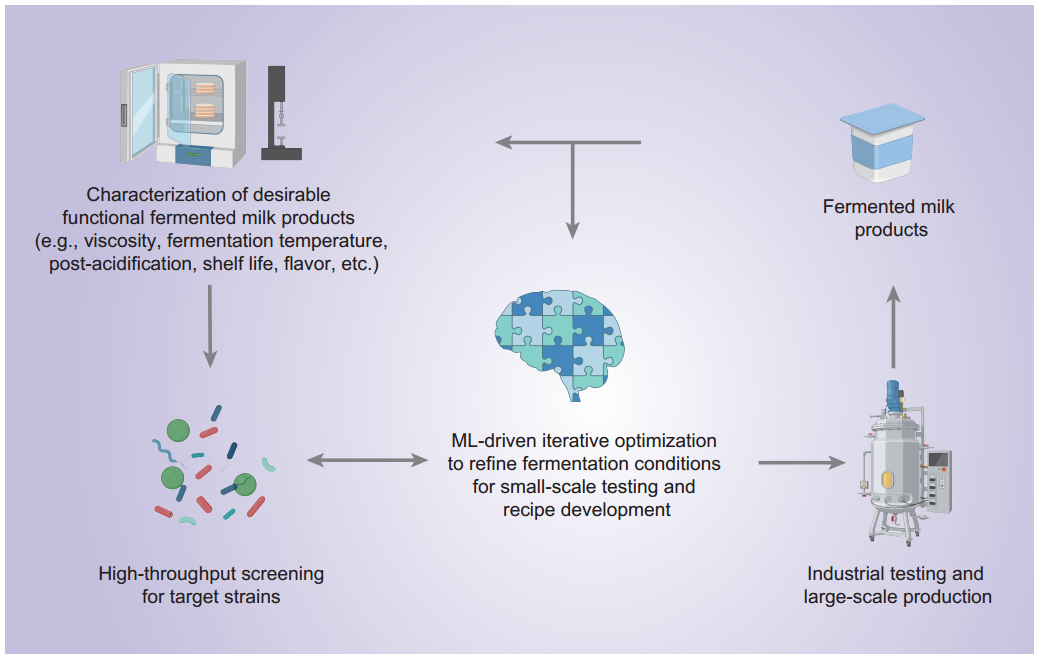 Characterization of desirable functional fermented milk products (e.g., viscosity, fermentation temperature, post-acidification, shelf life, flavor, etc.)

Fermented milk products

ML-driven iterative optimization to refine fermentation conditions for small-scale testing and recipe development

High-throughput screening for target strains

Industrial testing and large-scale production